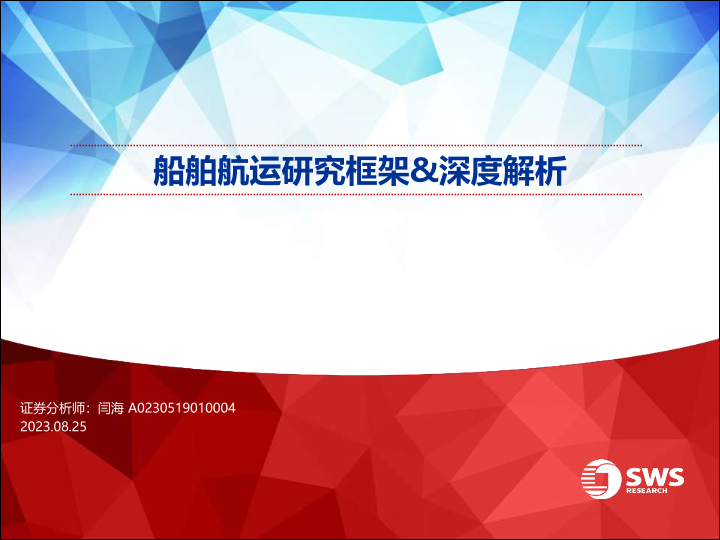 船舶航运研究框架&深度解析

证券分析师：闫海 A0230519010004
2023.08.25

SWS
RESEARCH